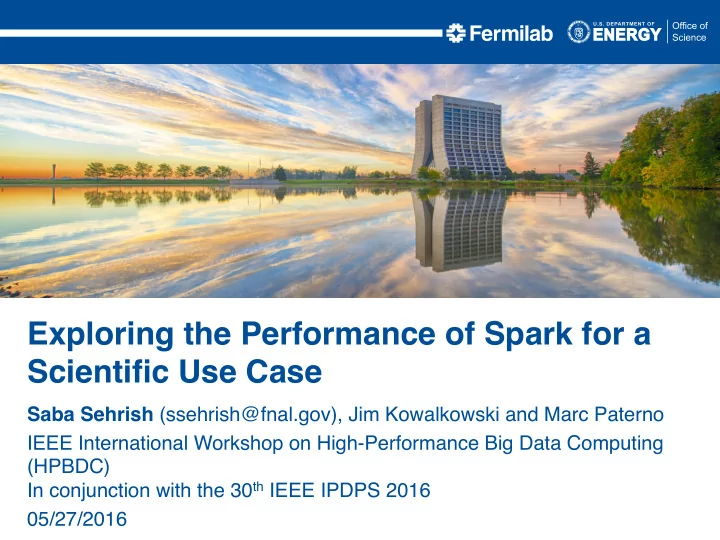 Fermilab U.S. DEPARTMENT OF ENERGY Office of Science

Exploring the Performance of Spark for a Scientific Use Case

Saba Sehrish (ssehrish@fnal.gov), Jim Kowalkowski and Marc Paterno
IEEE International Workshop on High-Performance Big Data Computing (HPBDC)
In conjunction with the 30$^{th}$ IEEE IPDPS 2016
05/27/2016